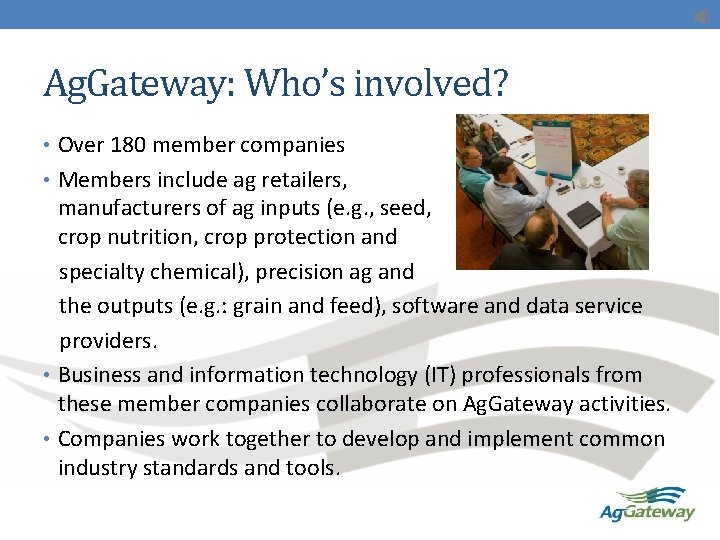 AgGateway: Who's involved?

• Over 180 member companies

• Members include ag retailers, manufacturers of ag inputs (e.g., seed, crop nutrition, crop protection and specialty chemical), precision ag and the outputs (e.g.: grain and feed), software and data service providers.

• Business and information technology (IT) professionals from these member companies collaborate on AgGateway activities.

• Companies work together to develop and implement common industry standards and tools.

AgGateway